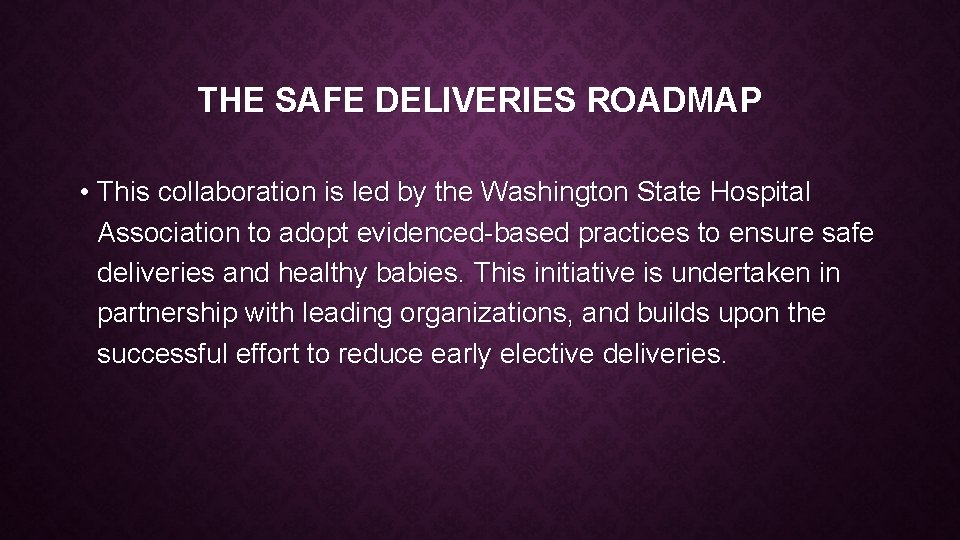 THE SAFE DELIVERIES ROADMAP

• This collaboration is led by the Washington State Hospital Association to adopt evidenced-based practices to ensure safe deliveries and healthy babies. This initiative is undertaken in partnership with leading organizations, and builds upon the successful effort to reduce early elective deliveries.